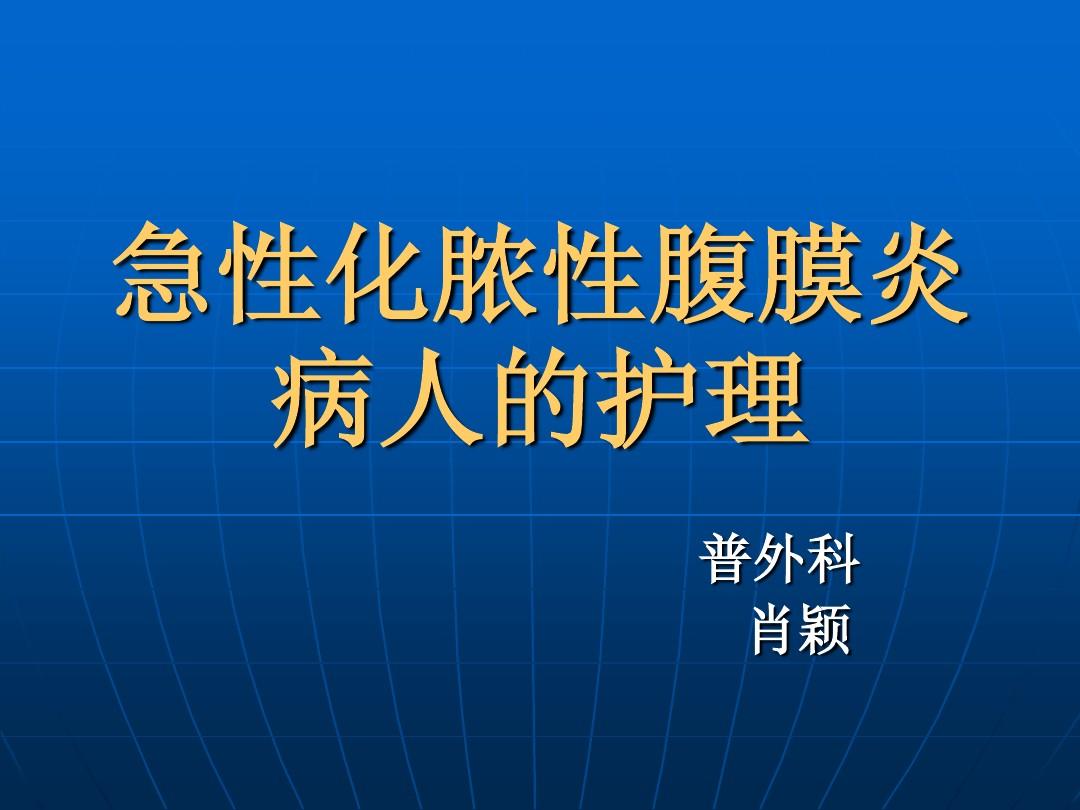 急性化脓性腹膜炎病人的护理

普外科
肖颖